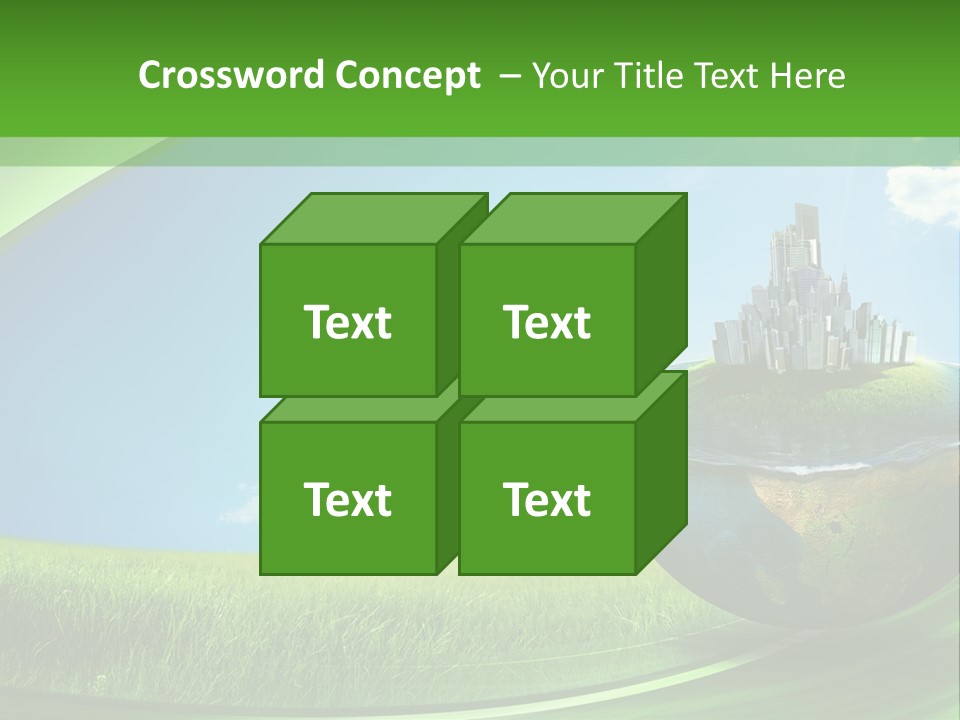 Crossword Concept – Your Title Text Here

Text

Text

Text

Text